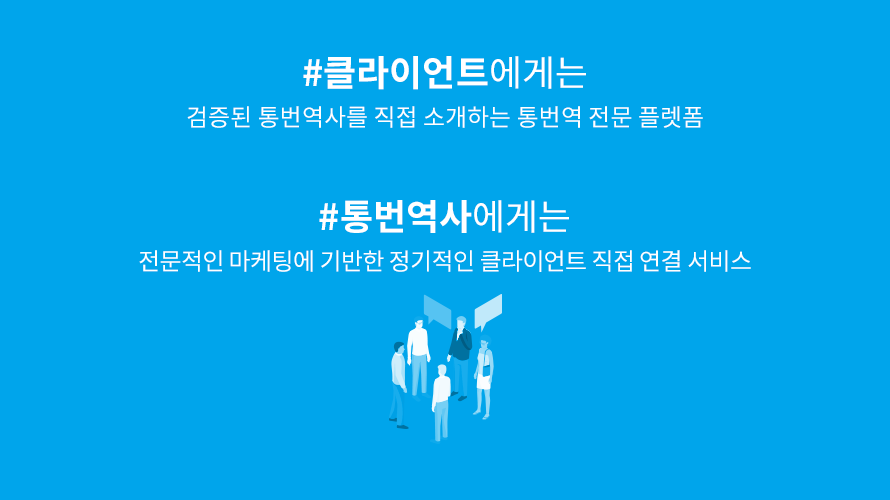 #클라이언트에게는

검증된 통번역사를 직접 소개하는 통번역 전문 플렛폼

#통번역사에게는

전문적인 마케팅에 기반한 정기적인 클라이언트 직접 연결 서비스